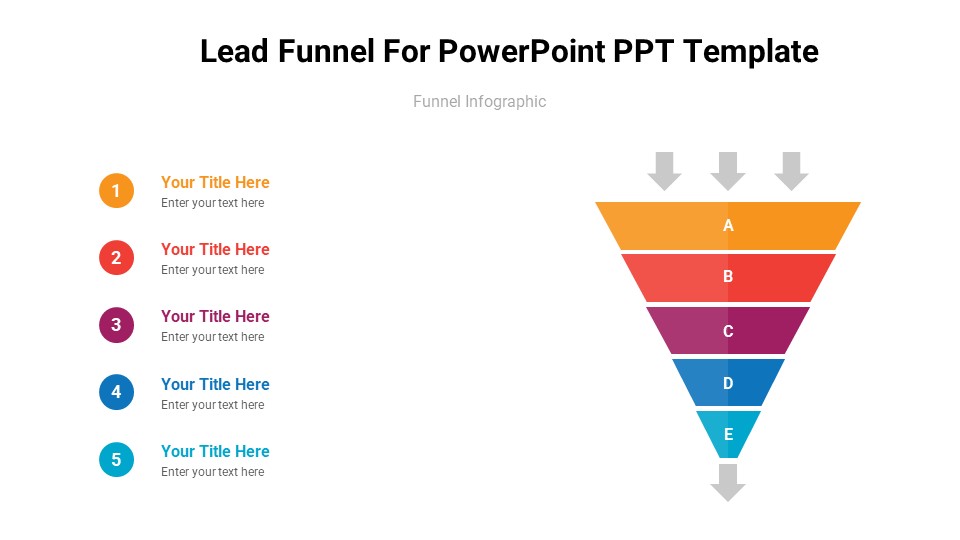 Lead Funnel For PowerPoint PPT Template

Funnel Infographic

1
Your Title Here
Enter your text here

2
Your Title Here
Enter your text here

3
Your Title Here
Enter your text here

4
Your Title Here
Enter your text here

5
Your Title Here
Enter your text here

A
B
C
D
E